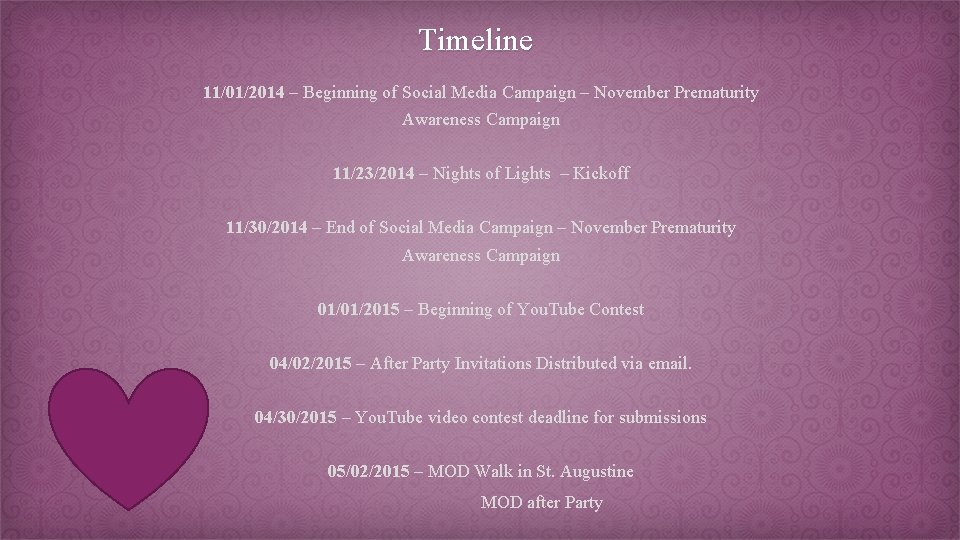 Timeline

11/01/2014 – Beginning of Social Media Campaign – November Prematurity Awareness Campaign

11/23/2014 – Nights of Lights – Kickoff

11/30/2014 – End of Social Media Campaign – November Prematurity Awareness Campaign

01/01/2015 – Beginning of YouTube Contest

04/02/2015 – After Party Invitations Distributed via email.

04/30/2015 – YouTube video contest deadline for submissions

05/02/2015 – MOD Walk in St. Augustine

MOD after Party